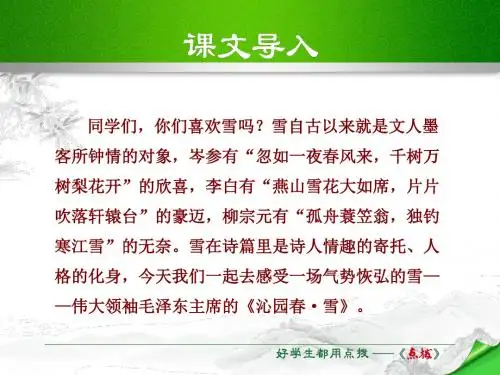 课文导入

同学们，你们喜欢雪吗？雪自古以来就是文人墨客所钟情的对象，岑参有“忽如一夜春风来，千树万树梨花开”的欣喜，李白有“燕山雪花大如席，片片吹落轩辕台”的豪迈，柳宗元有“孤舟蓑笠翁，独钓寒江雪”的无奈。雪在诗篇里是诗人情趣的寄托、人格的化身，今天我们一起去感受一场气势恢弘的雪——伟大领袖毛泽东主席的《沁园春·雪》。

好学生都用点拨——《点拨》